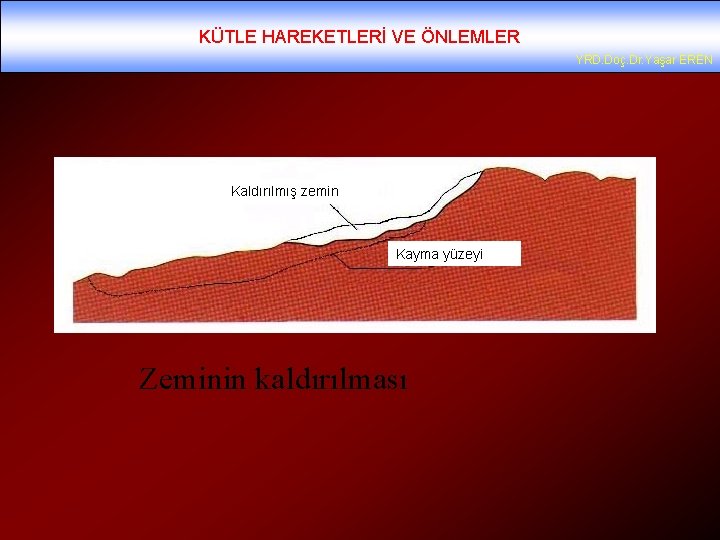 KÜTLE HAREKETLERİ VE ÖNLEMLER

YRD.Doç.Dr.Yaşar EREN

Kaldırılmış zemin

Kayma yüzeyi

Zeminin kaldırılması